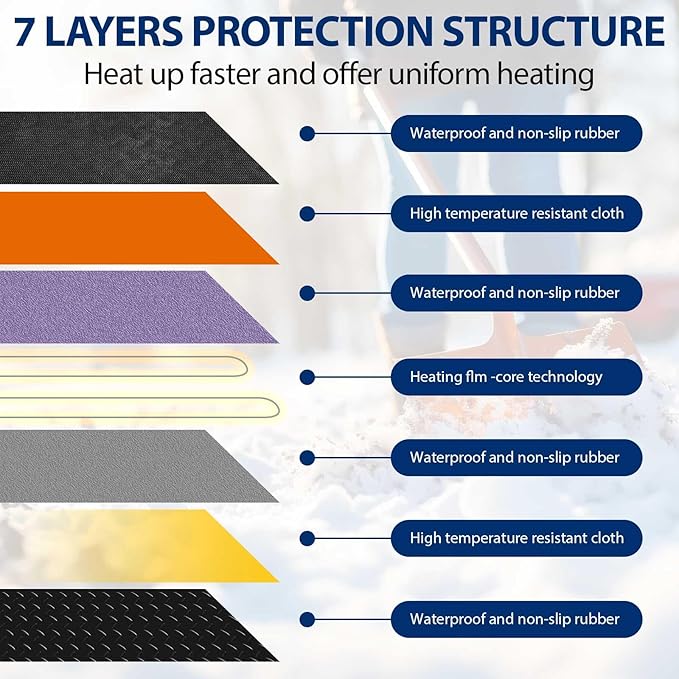 7 LAYERS PROTECTION STRUCTURE

Heat up faster and offer uniform heating

Waterproof and non-slip rubber

High temperature resistant cloth

Waterproof and non-slip rubber

Heating flm -core technology

Waterproof and non-slip rubber

High temperature resistant cloth

Waterproof and non-slip rubber